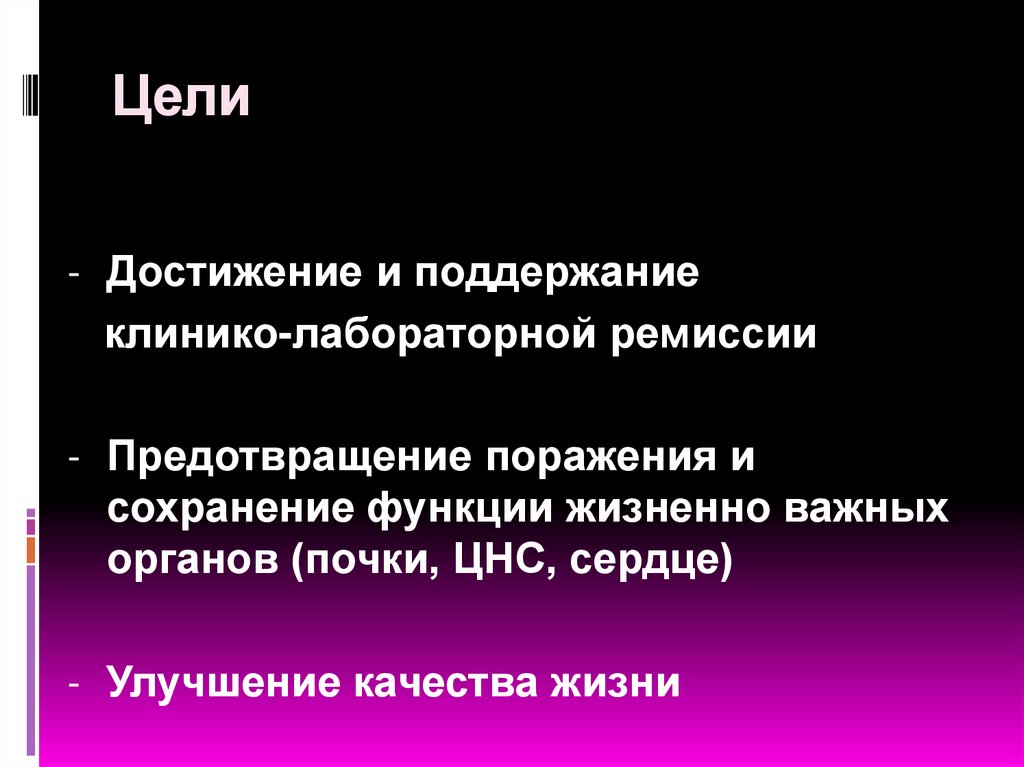 Цели

- Достижение и поддержание клинико-лабораторной ремиссии

- Предотвращение поражения и сохранение функции жизненно важных органов (почки, ЦНС, сердце)

- Улучшение качества жизни